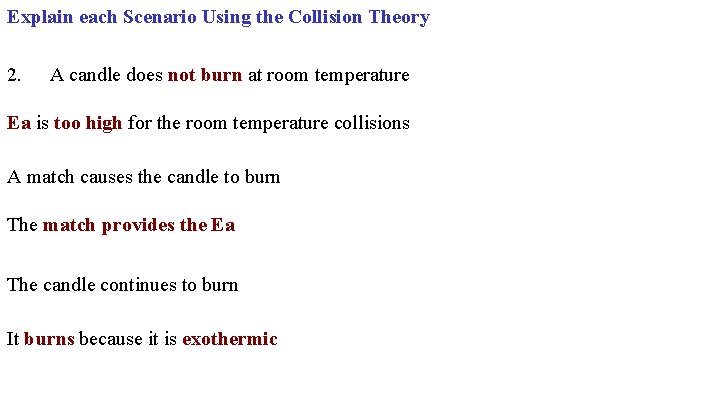 Explain each Scenario Using the Collision Theory

2. A candle does not burn at room temperature

Ea is too high for the room temperature collisions

A match causes the candle to burn

The match provides the Ea

The candle continues to burn

It burns because it is exothermic